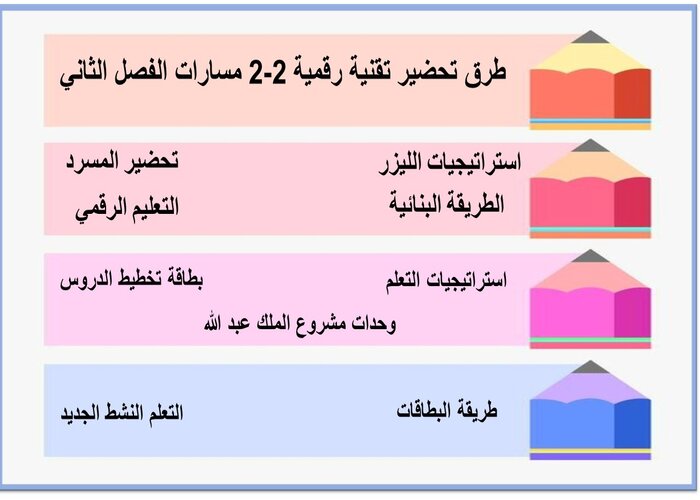 طرق تحضير تقنية رقمية 2-2 مسارات الفصل الثاني

استراتيجيات الليزر تحضير المسرد

الطريقة البنائية التعليم الرقمي

استراتيجيات التعلم بطاقة تخطيط الدروس

وحدات مشروع الملك عبد الله

طريقة البطاقات التعلم النشط الجديد